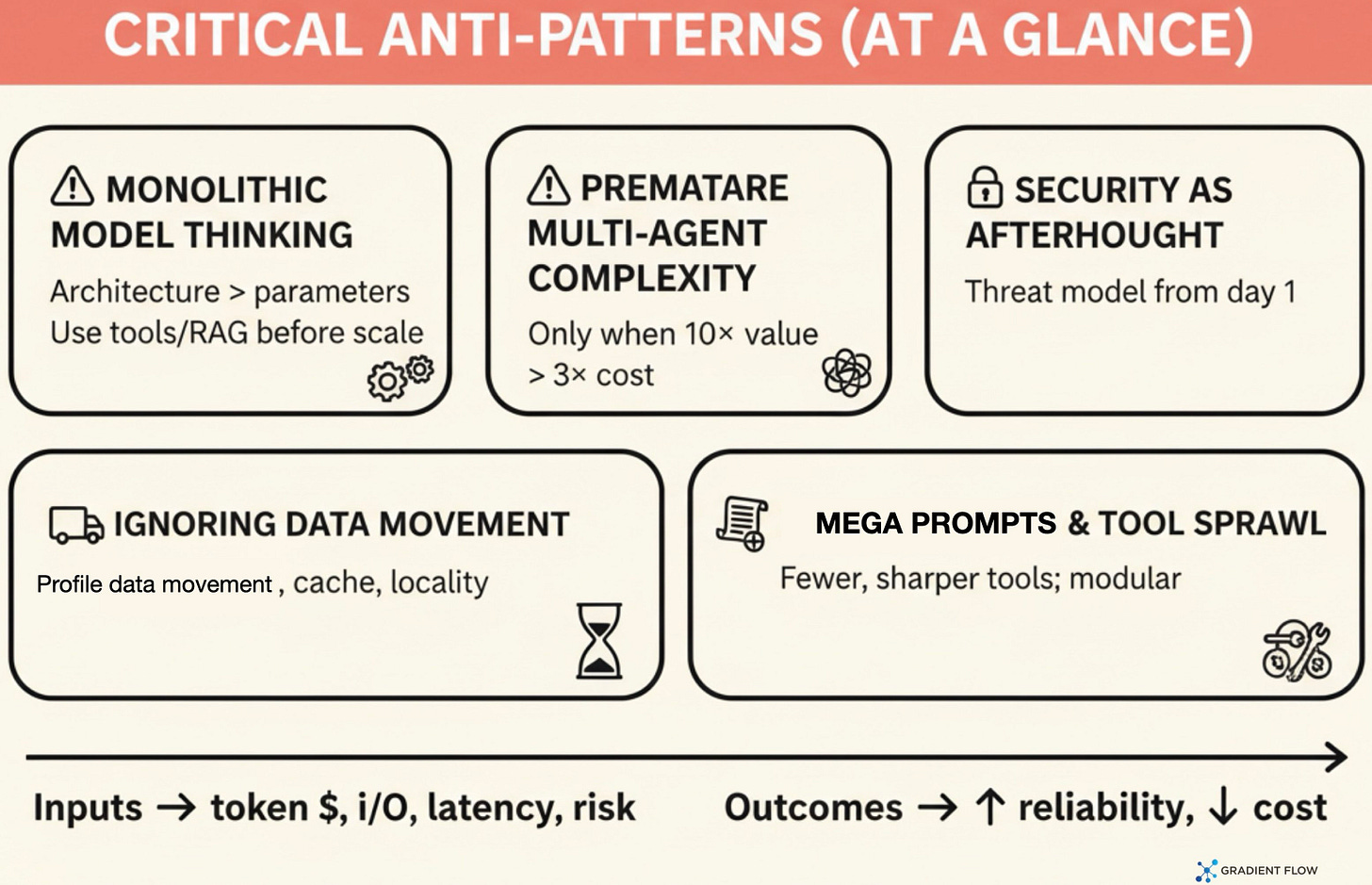 CRITICAL ANTI-PATTERNS (AT A GLANCE)

MONOLITHIC MODEL THINKING

Architecture > parameters
Use tools/RAG before scale

PREMATARE MULTI-AGENT COMPLEXITY

Only when 10× value > 3× cost

SECURITY AS AFTERHOUGHT

Threat model from day 1

IGNORING DATA MOVEMENT

Profile data movement , cache, locality

MEGA PROMPTS & TOOL SPRAWL

Fewer, sharper tools; modular

Inputs → token $, i/O, latency, risk

Outcomes → ↑ reliability, ↓ cost

GRADIENT FLOW